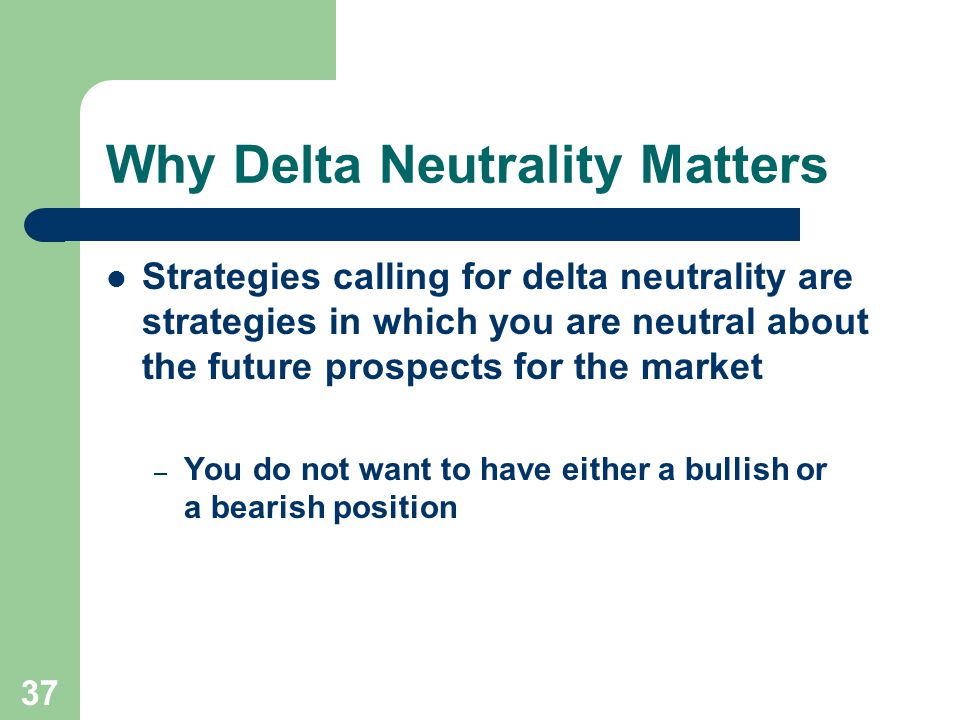 Why Delta Neutrality Matters

- Strategies calling for delta neutrality are strategies in which you are neutral about the future prospects for the market

– You do not want to have either a bullish or a bearish position

37